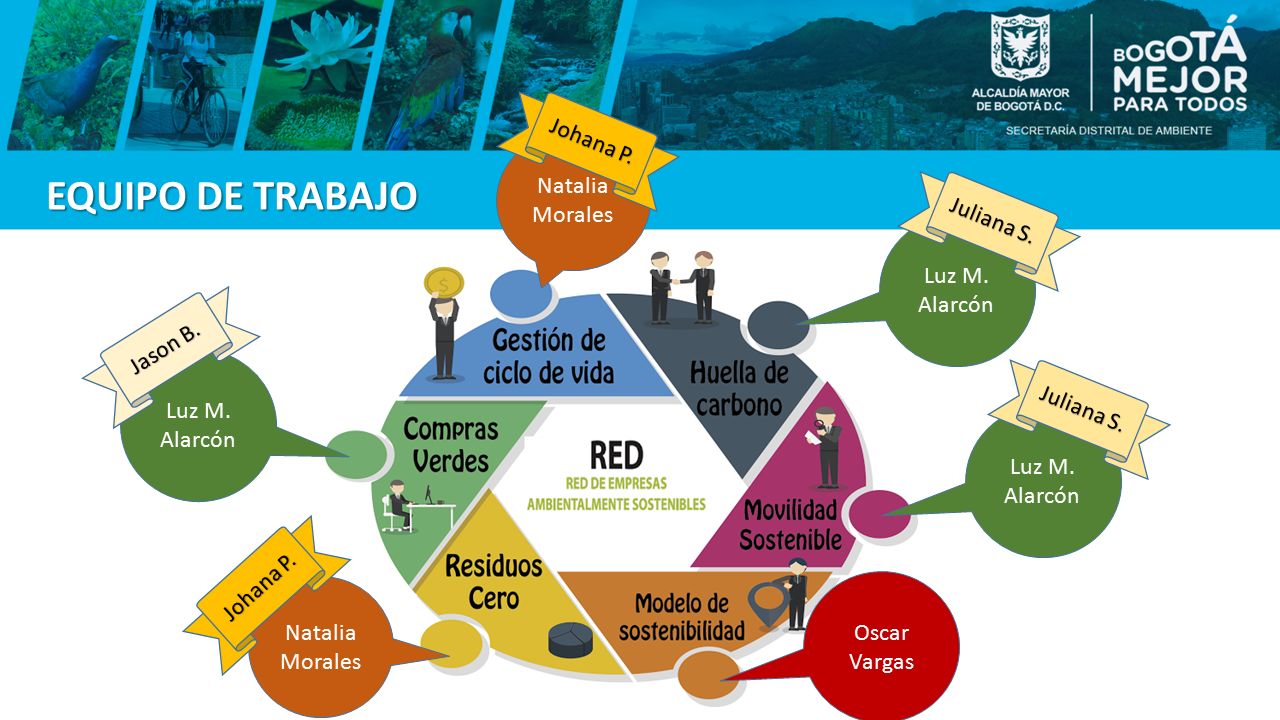 ALCALDÍA MAYOR DE BOGOTÁ D.C.

BOGOTÁ MEJOR PARA TODOS

SECRETARÍA DISTRITAL DE AMBIENTE

EQUIPO DE TRABAJO

Johana P.
Natalia Morales

Juliana S.
Luz M. Alarcón

Jason B.
Luz M. Alarcón

Juliana S.
Luz M. Alarcón

Johana P.
Natalia Morales

Oscar Vargas

Gestión de ciclo de vida

Huella de carbono

Compras Verdes

RED
RED DE EMPRESAS AMBIENTALMENTE SOSTENIBLES

Movilidad Sostenible

Residuos Cero

Modelo de sostenibilidad